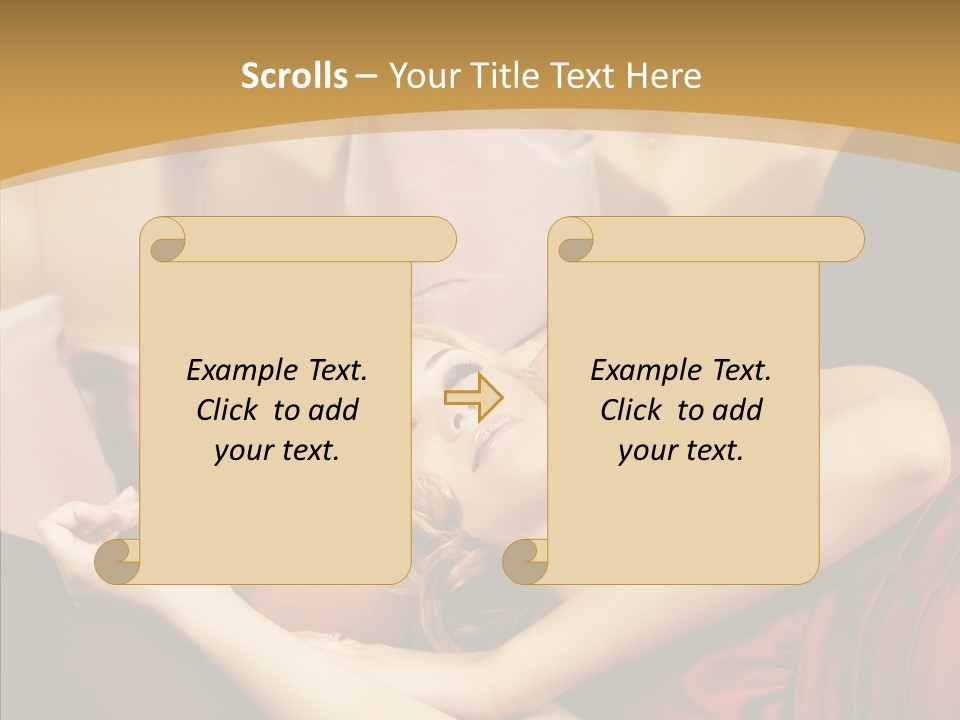 Scrolls – Your Title Text Here

Example Text. Click to add your text.

Example Text. Click to add your text.